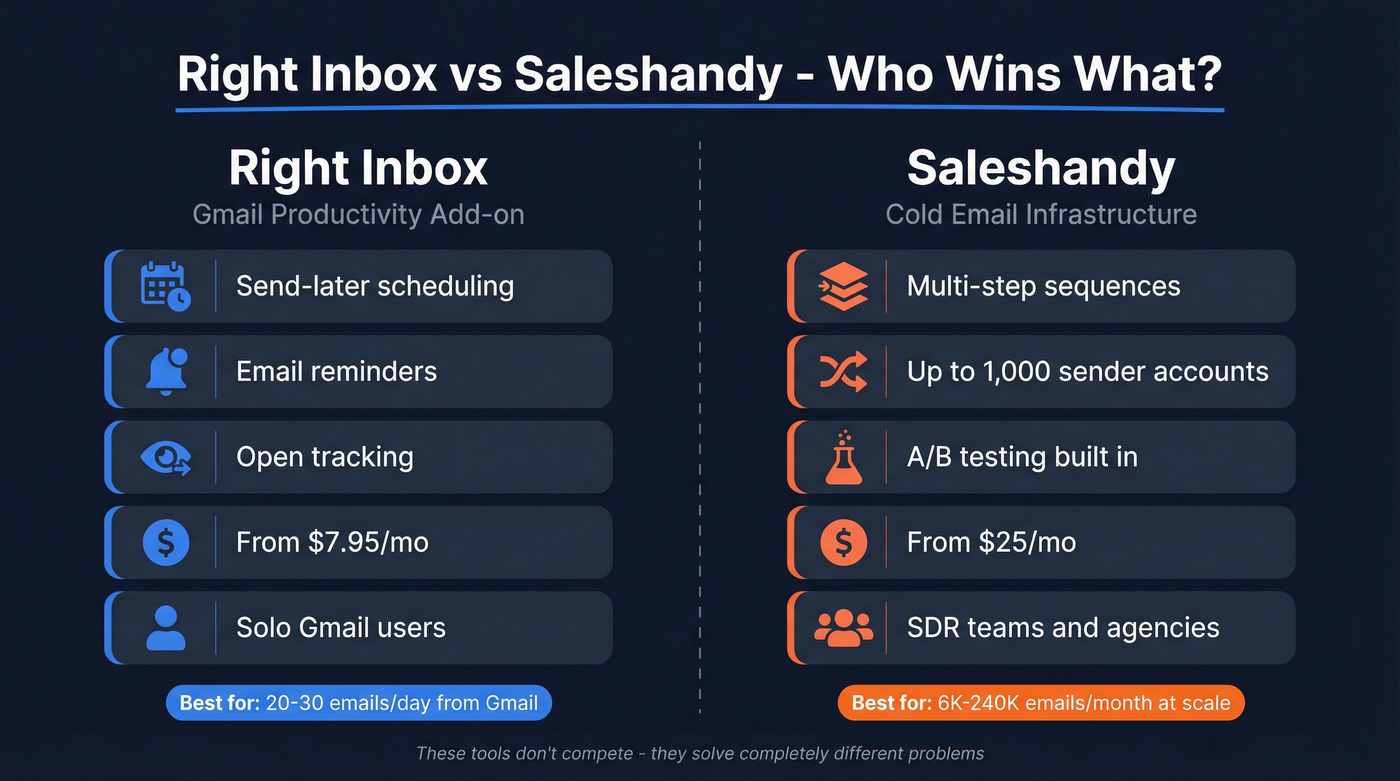 Right Inbox vs Saleshandy - Who Wins What?

Right Inbox
Gmail Productivity Add-on

Send-later scheduling

Email reminders

Open tracking

From $7.95/mo

Solo Gmail users

Best for: 20-30 emails/day from Gmail

Saleshandy
Cold Email Infrastructure

Multi-step sequences

Up to 1,000 sender accounts

A/B testing built in

From $25/mo

SDR teams and agencies

Best for: 6K-240K emails/month at scale

These tools don't compete - they solve completely different problems